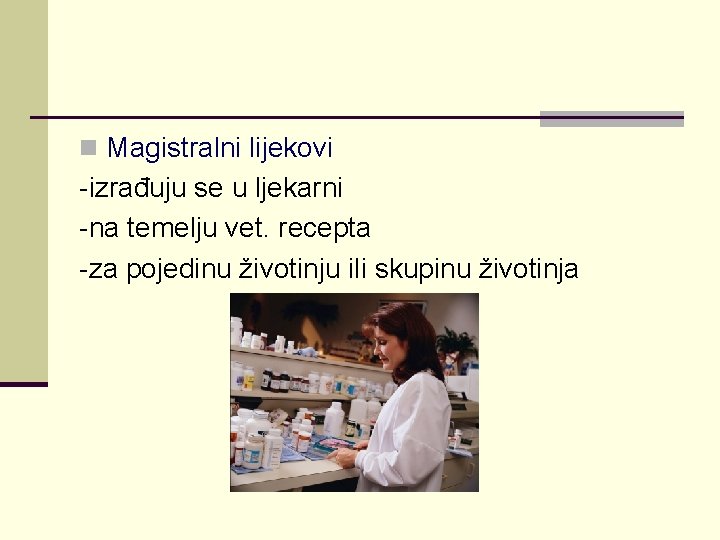 Magistralni lijekovi
-izrađuju se u ljekarni
-na temelju vet. recepta
-za pojedinu životinju ili skupinu životinja